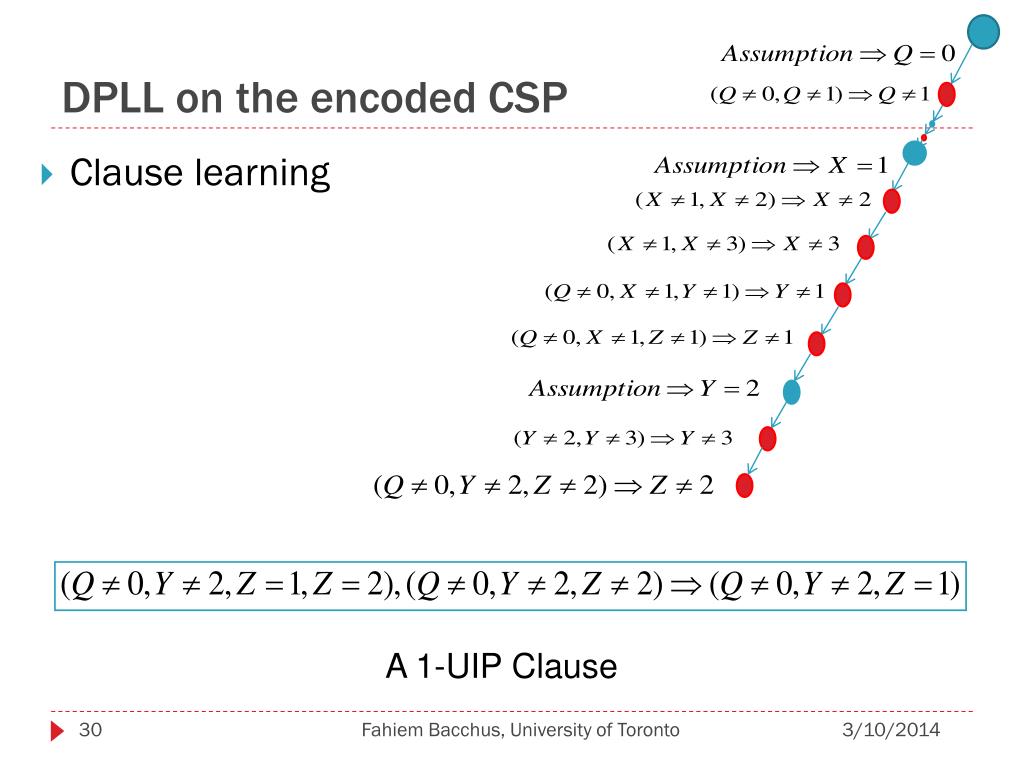 DPLL on the encoded CSP

Clause learning

$Assumption \Rightarrow Q = 0$

$(Q \neq 0, Q \neq 1) \Rightarrow Q \neq 1$

$Assumption \Rightarrow X = 1$

$(X \neq 1, X \neq 2) \Rightarrow X \neq 2$

$(X \neq 1, X \neq 3) \Rightarrow X \neq 3$

$(Q \neq 0, X \neq 1, Y \neq 1) \Rightarrow Y \neq 1$

$(Q \neq 0, X \neq 1, Z \neq 1) \Rightarrow Z \neq 1$

$Assumption \Rightarrow Y = 2$

$(Y \neq 2, Y \neq 3) \Rightarrow Y \neq 3$

$(Q \neq 0, Y \neq 2, Z \neq 2) \Rightarrow Z \neq 2$

$(Q \neq 0, Y \neq 2, Z = 1, Z = 2), (Q \neq 0, Y \neq 2, Z \neq 2) \Rightarrow (Q \neq 0, Y \neq 2, Z = 1)$

A 1-UIP Clause

30

Fahiem Bacchus, University of Toronto

3/10/2014